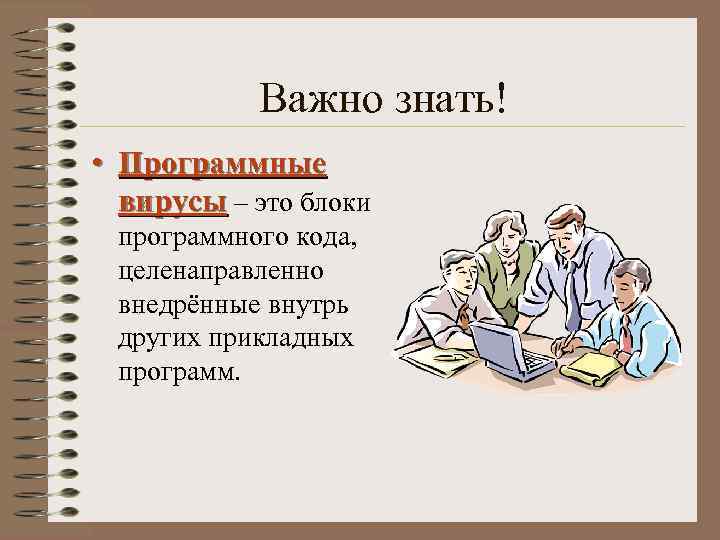 Важно знать!

• Программные вирусы – это блоки программного кода, целенаправленно внедрённые внутрь других прикладных программ.